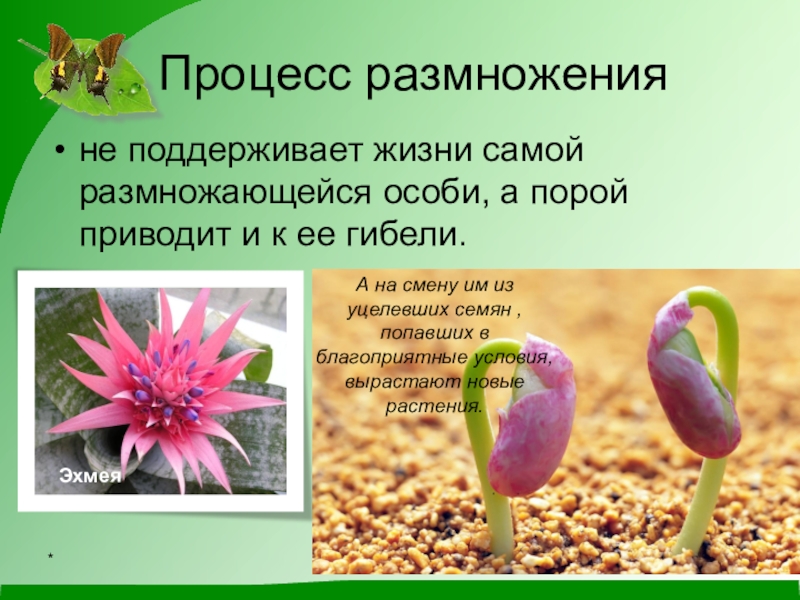 Процесс размножения

• не поддерживает жизни самой размножающейся особи, а порой приводит и к ее гибели.

Эхмея

А на смену им из уцелевших семян , попавших в благоприятные условия, вырастают новые растения.

*